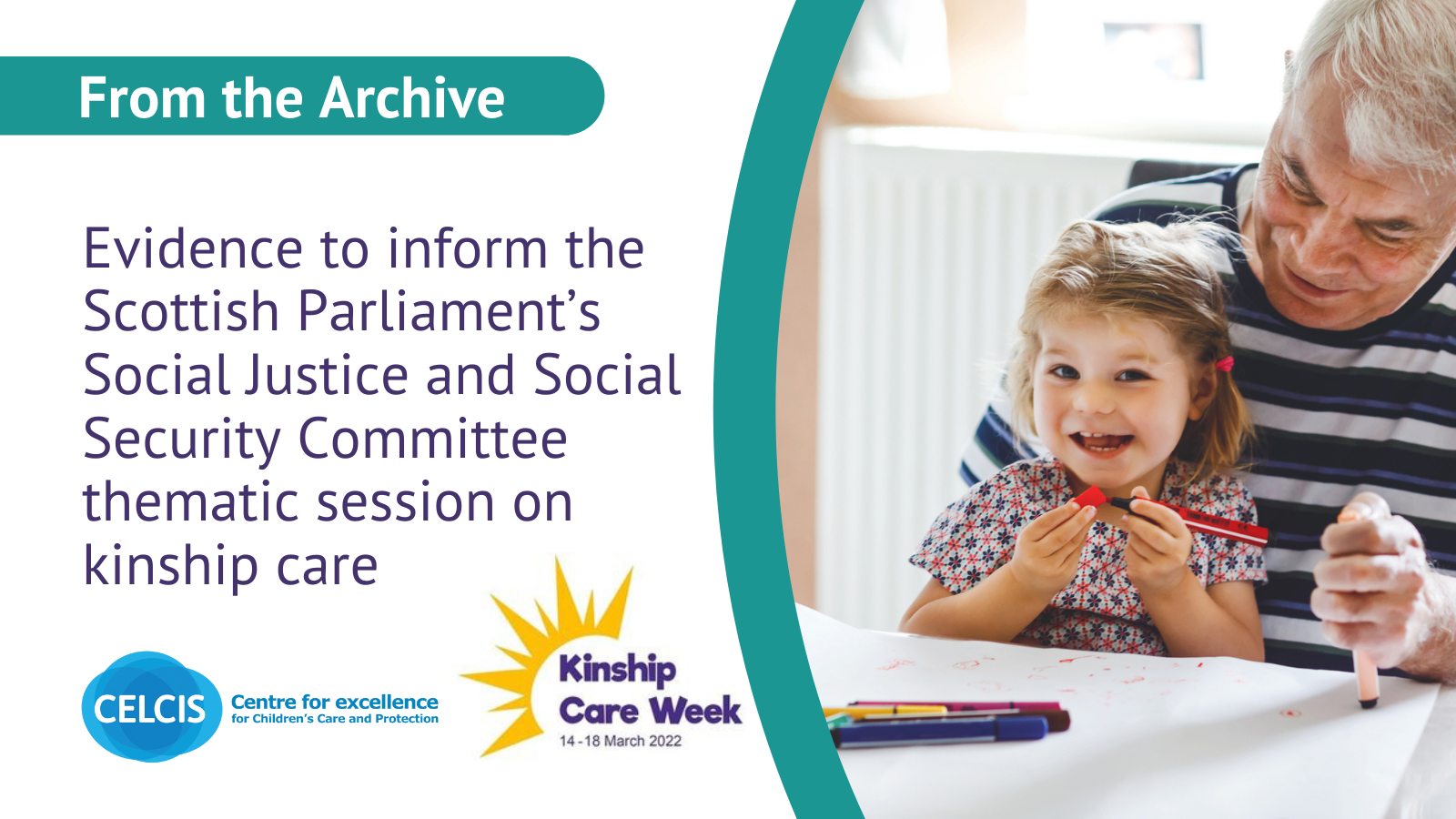 From the Archive

Evidence to inform the Scottish Parliament's Social Justice and Social Security Committee thematic session on kinship care

CELCIS Centre for excellence for Children's Care and Protection

Kinship Care Week
14 - 18 March 2022